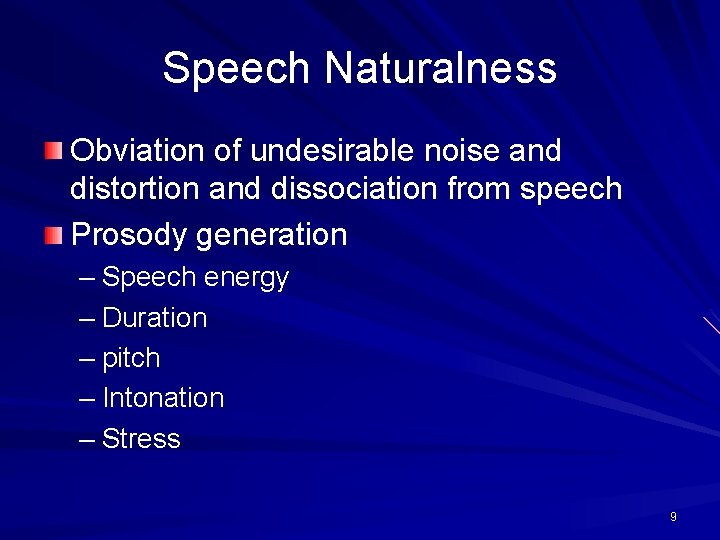 Speech Naturalness

Obviation of undesirable noise and distortion and dissociation from speech

Prosody generation

– Speech energy

– Duration

– pitch

– Intonation

– Stress

9